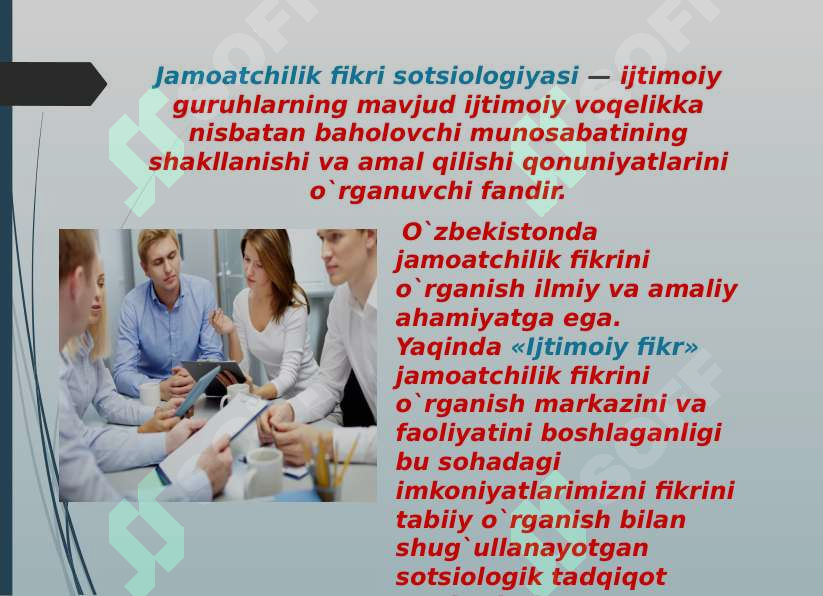 Jamoatchilik fikri sotsiologiyasi — ijtimoiy guruhlarning mavjud ijtimoiy voqelikka nisbatan baholovchi munosabatining shakllanishi va amal qilishi qonuniyatlarini o`rganuvchi fandir.

O`zbekistonda jamoatchilik fikrini o`rganish ilmiy va amaliy ahamiyatga ega. Yaqinda «Ijtimoiy fikr» jamoatchilik fikrini o`rganish markazini va faoliyatini boshlaganligi bu sohadagi imkoniyatlarimizni fikrini tabiiy o`rganish bilan shug`ullanayotgan sotsiologik tadqiqot